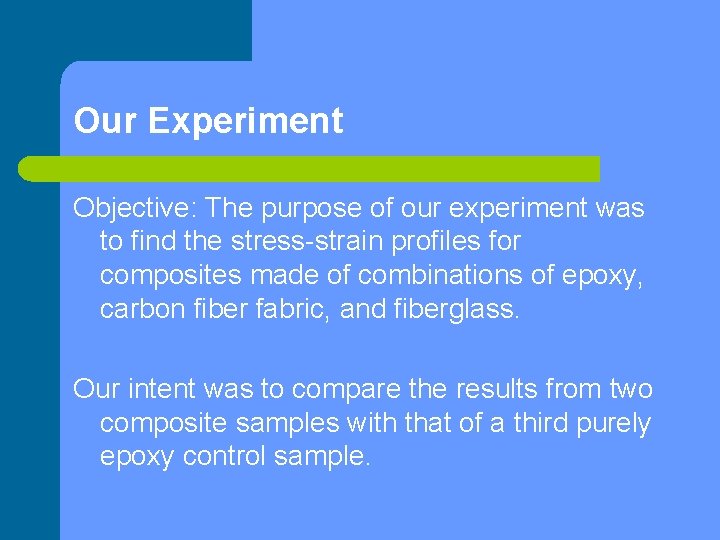 Our Experiment

Objective: The purpose of our experiment was to find the stress-strain profiles for composites made of combinations of epoxy, carbon fiber fabric, and fiberglass.

Our intent was to compare the results from two composite samples with that of a third purely epoxy control sample.